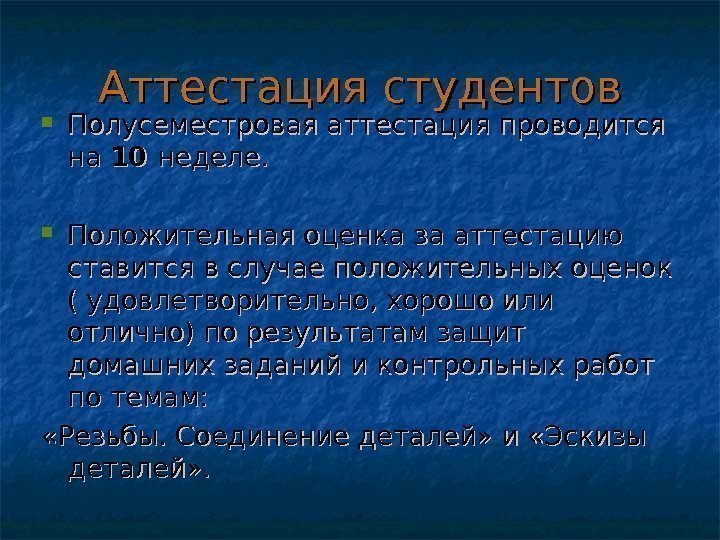 Аттестация студентов

Полусеместровая аттестация проводится на 10 неделе.

Положительная оценка за аттестацию ставится в случае положительных оценок ( удовлетворительно, хорошо или отлично) по результатам защит домашних заданий и контрольных работ по темам:

«Резьбы. Соединение деталей» и «Эскизы деталей».